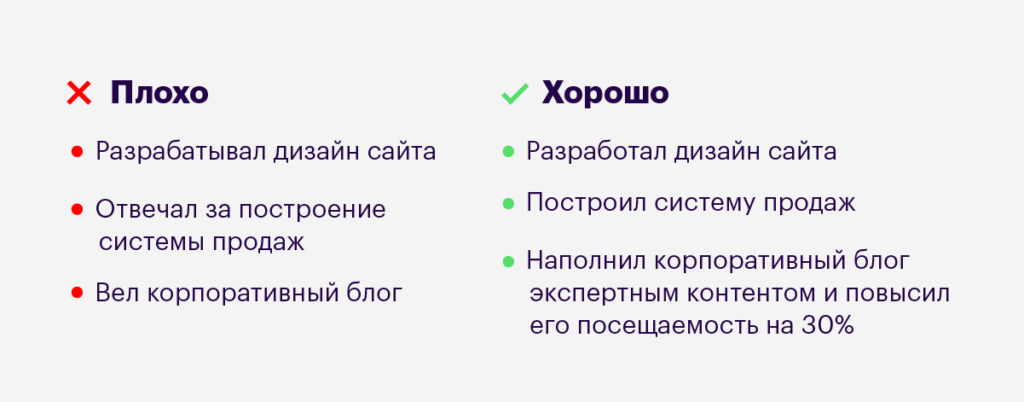 Плохо

- Разрабатывал дизайн сайта
- Отвечал за построение системы продаж
- Вел корпоративный блог

Хорошо

- Разработал дизайн сайта
- Построил систему продаж
- Наполнил корпоративный блог экспертным контентом и повысил его посещаемость на 30%